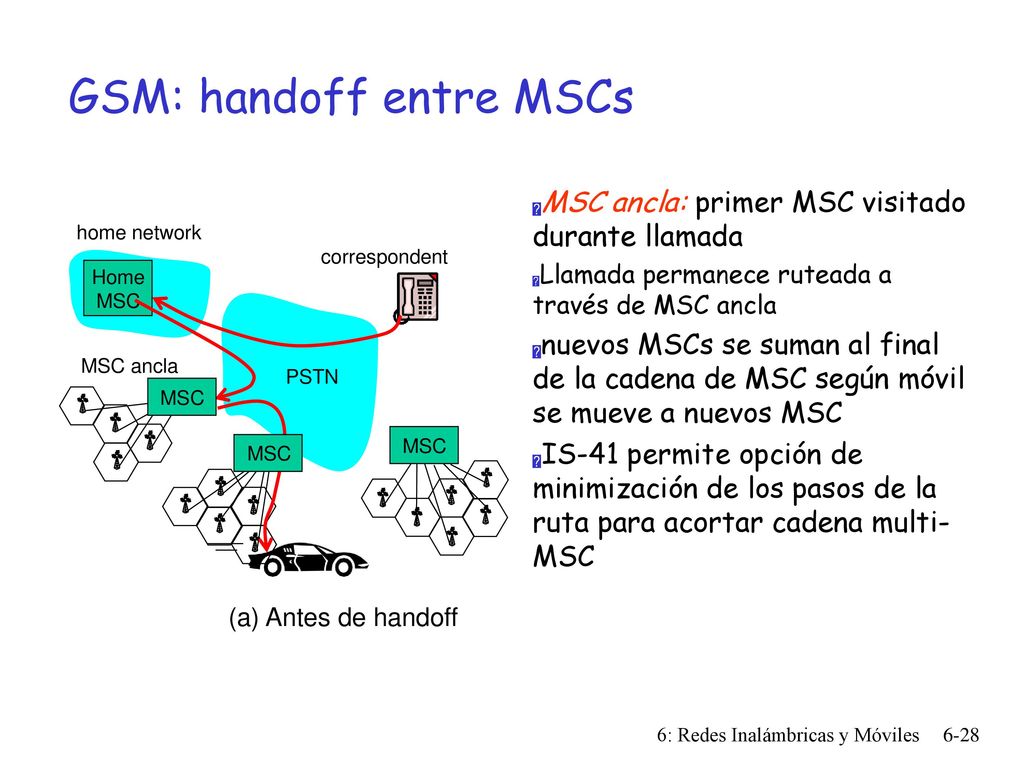 GSM: handoff entre MSCs

home network

Home MSC

correspondent

MSC ancla

MSC

PSTN

MSC

MSC

(a) Antes de handoff

MSC ancla: primer MSC visitado durante llamada

Llamada permanece ruteada a través de MSC ancla

nuevos MSCs se suman al final de la cadena de MSC según móvil se mueve a nuevos MSC

IS-41 permite opción de minimización de los pasos de la ruta para acortar cadena multi-MSC

6: Redes Inalámbricas y Móviles 6-28